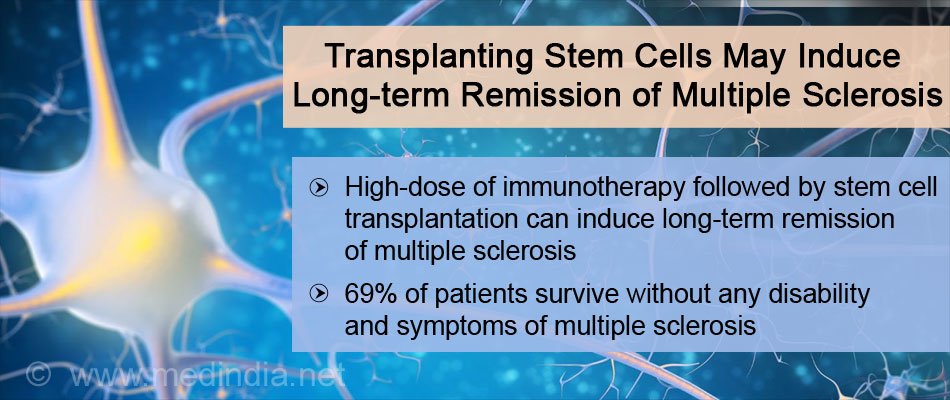 Transplanting Stem Cells May Induce Long-term Remission of Multiple Sclerosis

High-dose of immunotherapy followed by stem cell transplantation can induce long-term remission of multiple sclerosis

69% of patients survive without any disability and symptoms of multiple sclerosis

© www.medindia.net